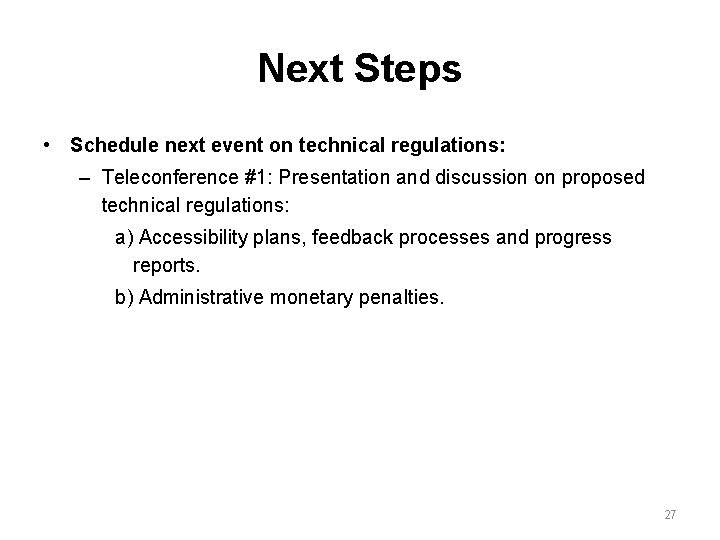 Next Steps

• Schedule next event on technical regulations:

– Teleconference #1: Presentation and discussion on proposed technical regulations:

a) Accessibility plans, feedback processes and progress reports.

b) Administrative monetary penalties.

27